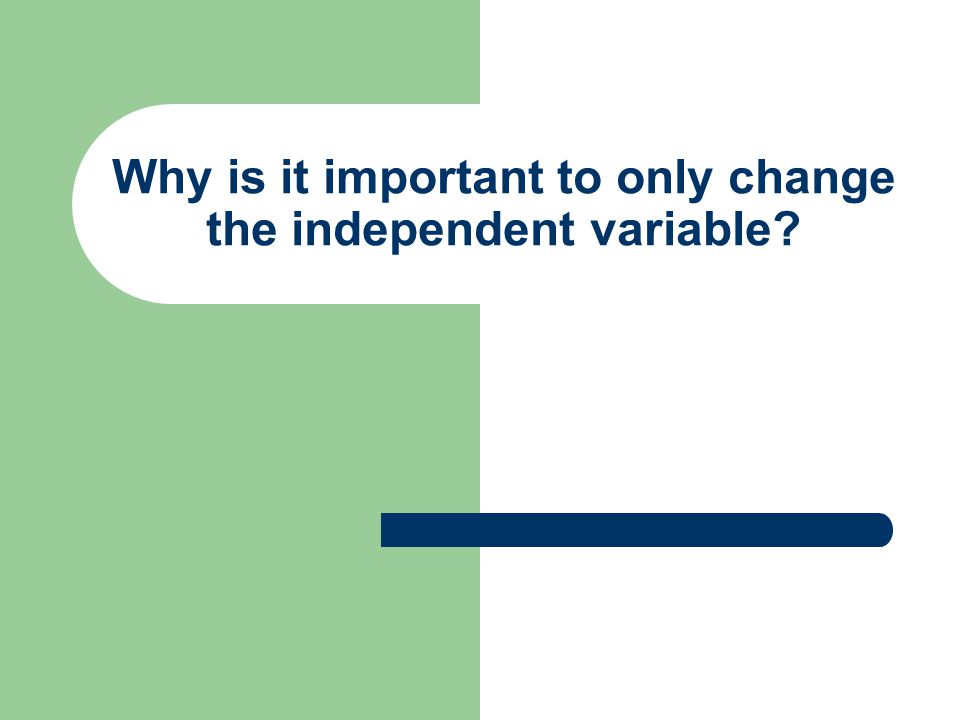 Why is it important to only change the independent variable?